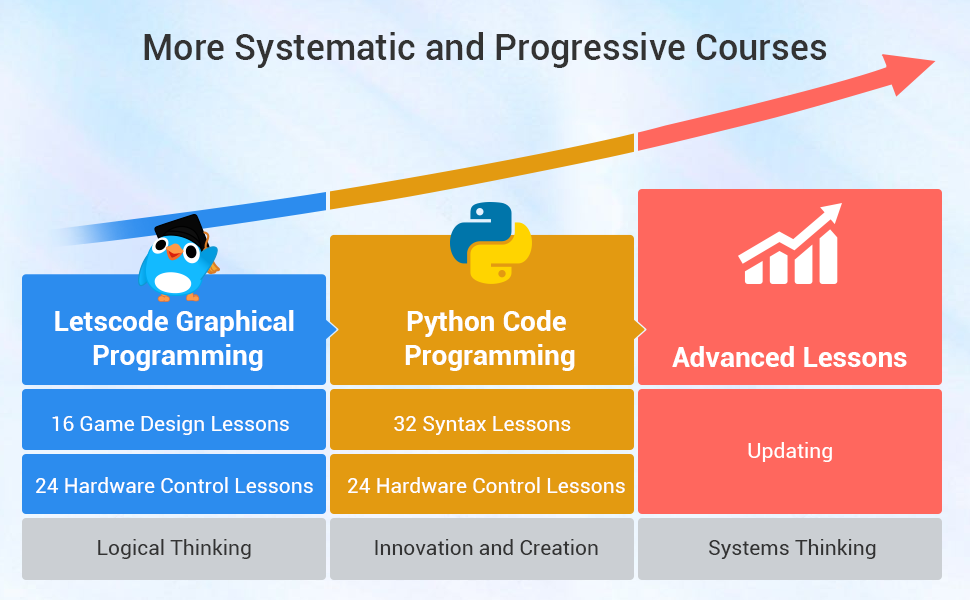 More Systematic and Progressive Courses

Letscode Graphical Programming

16 Game Design Lessons

24 Hardware Control Lessons

Logical Thinking

Python Code Programming

32 Syntax Lessons

24 Hardware Control Lessons

Innovation and Creation

Advanced Lessons

Updating

Systems Thinking